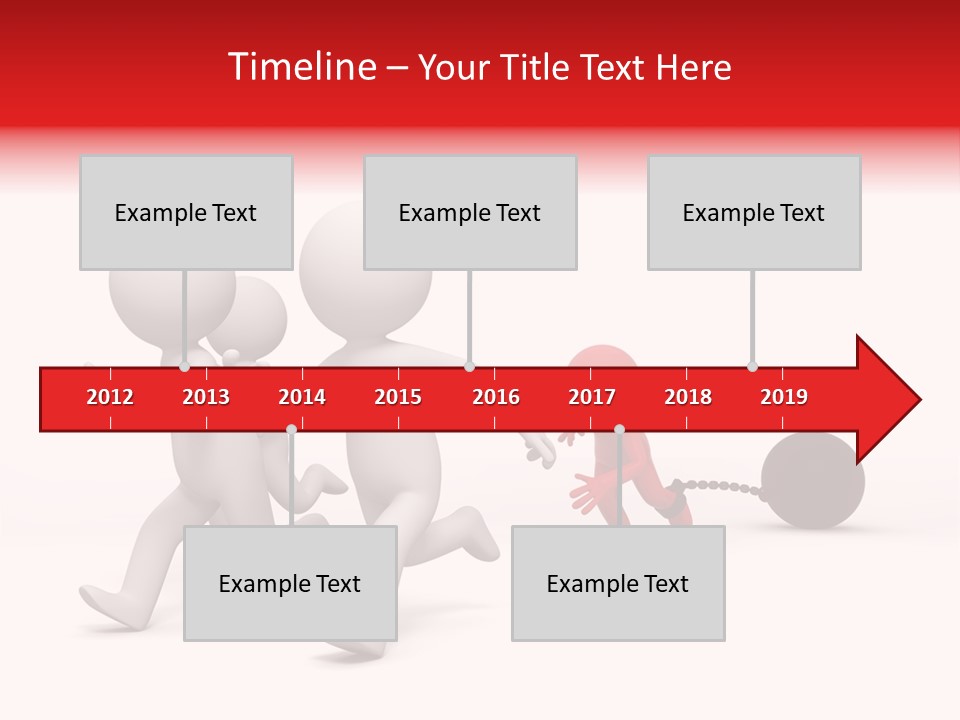 Timeline – Your Title Text Here

Example Text

Example Text

Example Text

2012 2013 2014 2015 2016 2017 2018 2019

Example Text

Example Text